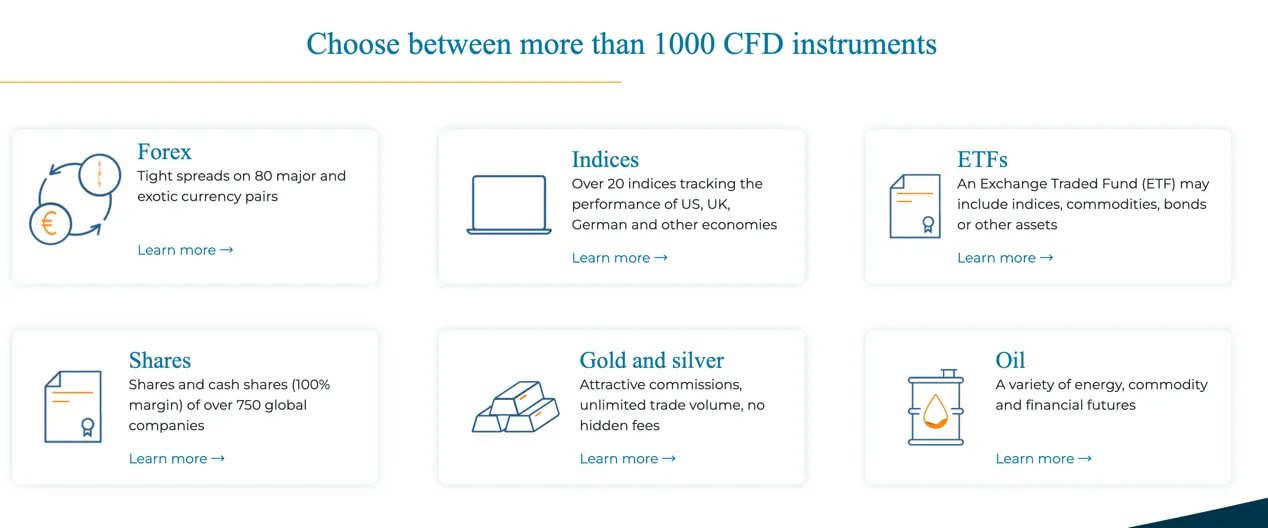 Choose between more than 1000 CFD instruments

Forex
Tight spreads on 80 major and exotic currency pairs

Learn more →

Indices
Over 20 indices tracking the performance of US, UK, German and other economies

Learn more →

ETFs
An Exchange Traded Fund (ETF) may include indices, commodities, bonds or other assets

Learn more →

Shares
Shares and cash shares (100% margin) of over 750 global companies

Learn more →

Gold and silver
Attractive commissions, unlimited trade volume, no hidden fees

Learn more →

Oil
A variety of energy, commodity and financial futures

Learn more →